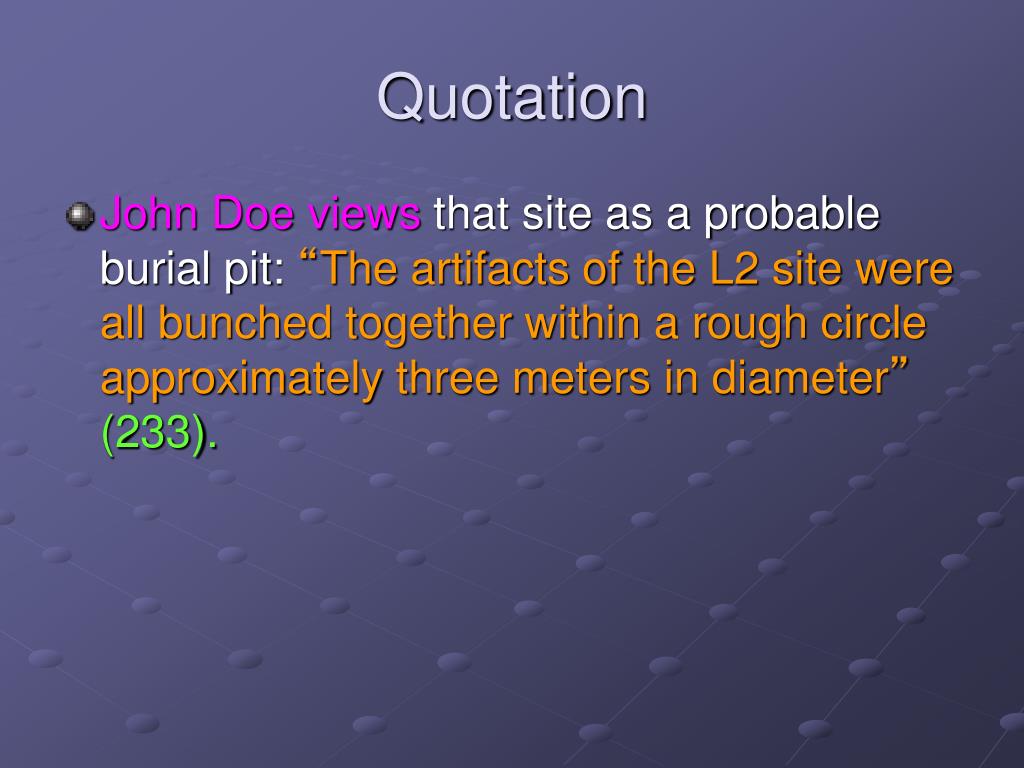 Quotation

John Doe views that site as a probable burial pit: “The artifacts of the L2 site were all bunched together within a rough circle approximately three meters in diameter” (233).